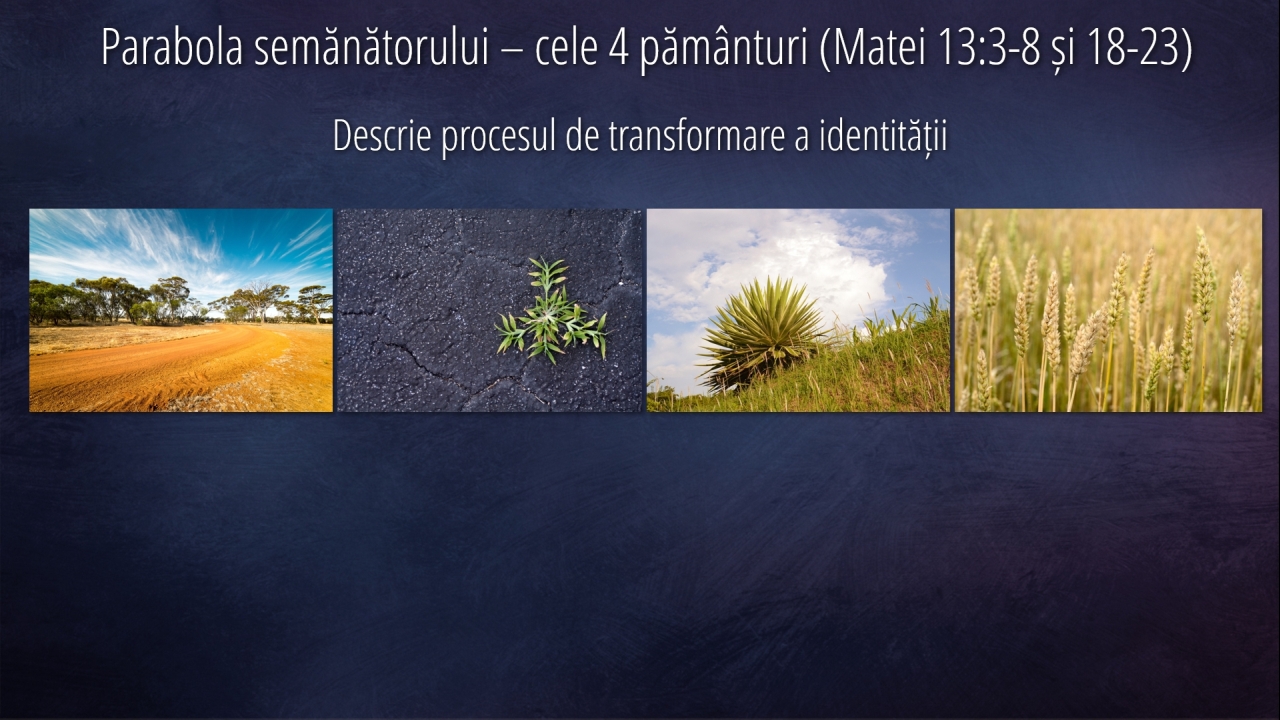 Parabola semănătorului – cele 4 pământuri (Matei 13:3-8 și 18-23)

Descrie procesul de transformare a identității